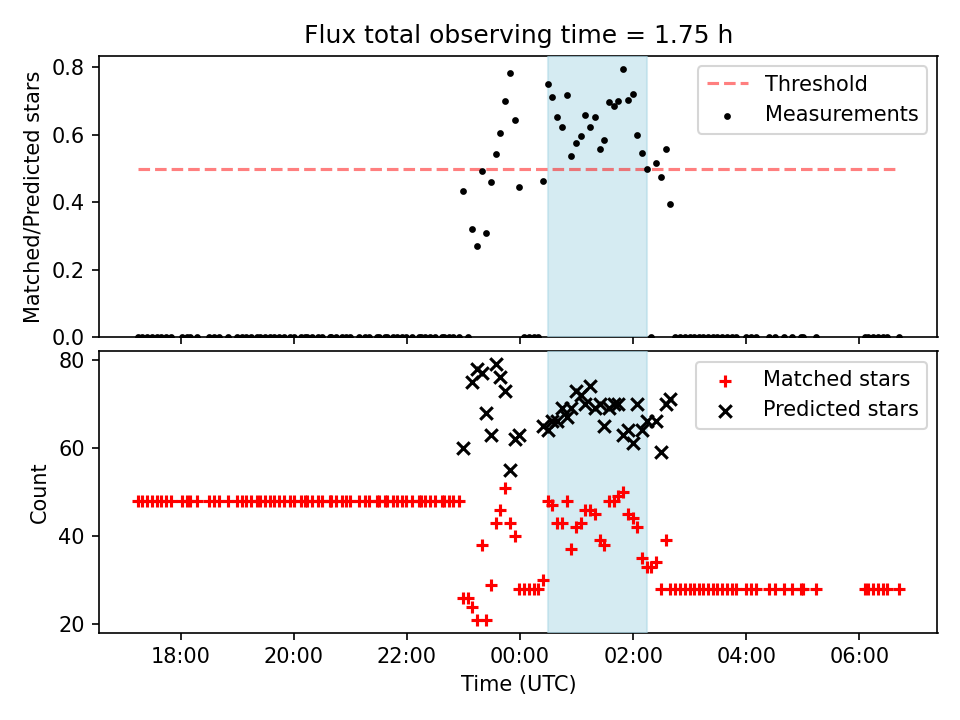 Flux total observing time = 1.75 h

Matched/Predicted stars
0.8
0.6
0.4
0.2
0.0

Threshold
Measurements

Count
80
60
40
20

Matched stars
Predicted stars

18:00
20:00
22:00
00:00
02:00
04:00
06:00
Time (UTC)